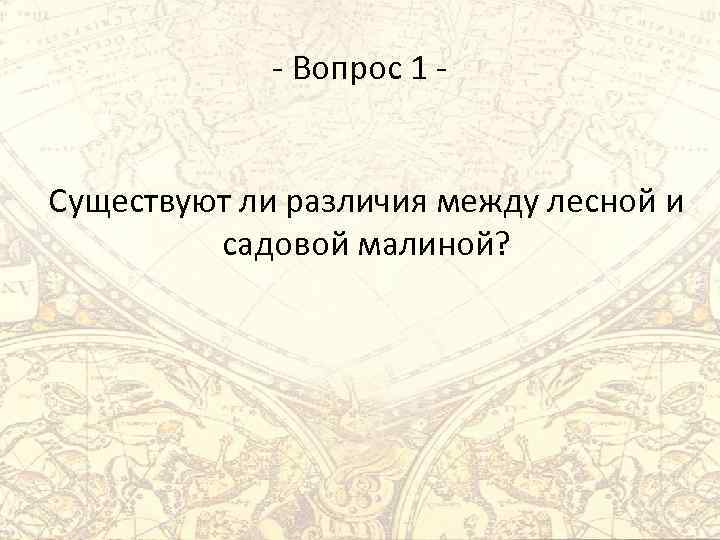 - Вопрос 1 -

Существуют ли различия между лесной и садовой малиной?